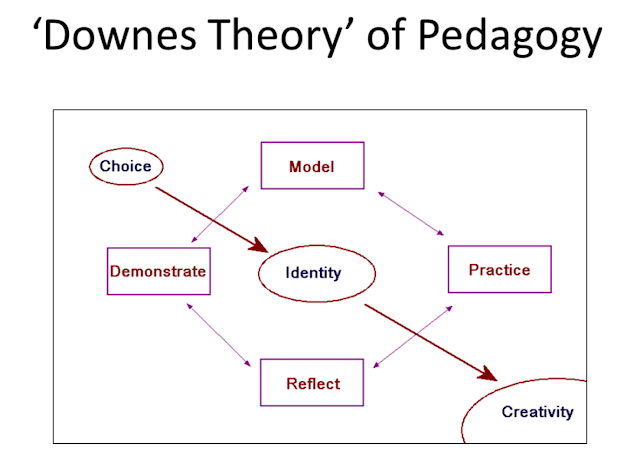 ‘Downes Theory’ of Pedagogy

Choice

Model

Demonstrate

Identity

Practice

Reflect

Creativity